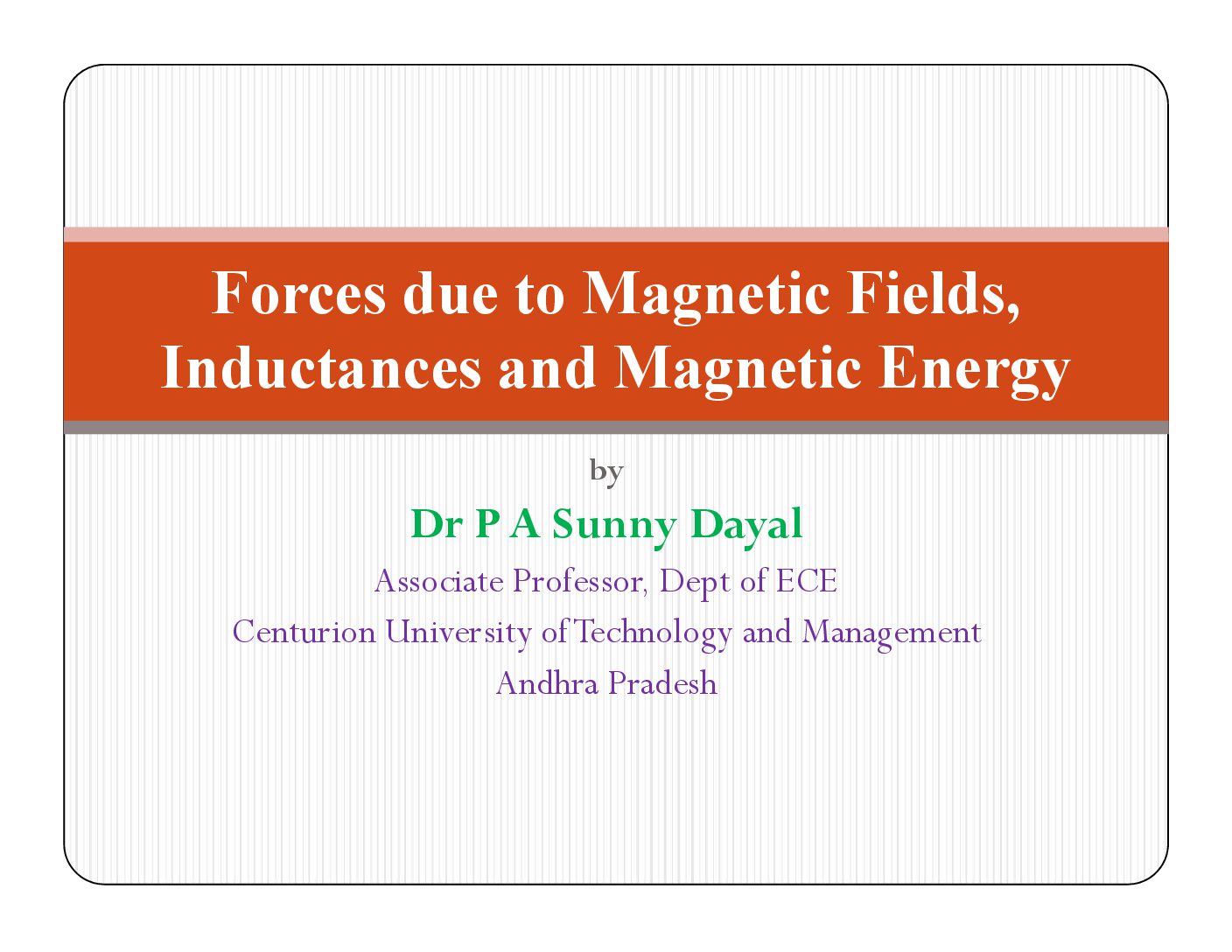 Forces due to Magnetic Fields, Inductances and Magnetic Energy

by

Dr P A Sunny Dayal

Associate Professor, Dept of ECE

Centurion University of Technology and Management

Andhra Pradesh